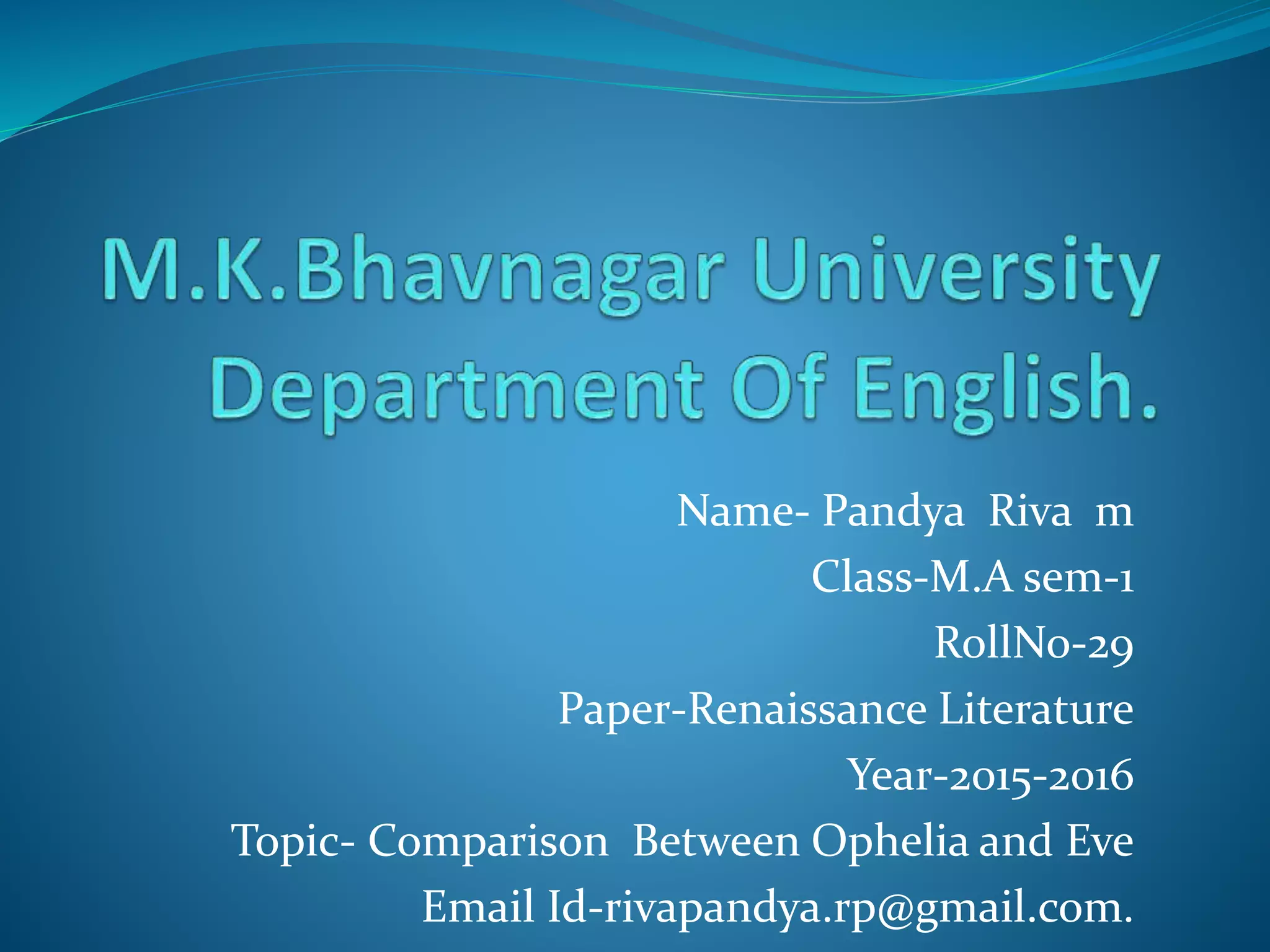 M.K.Bhavnagar University Department Of English.

Name- Pandya Riva m
Class-M.A sem-1
RollNo-29
Paper-Renaissance Literature
Year-2015-2016
Topic- Comparison Between Ophelia and Eve
Email Id-rivapandya.rp@gmail.com.